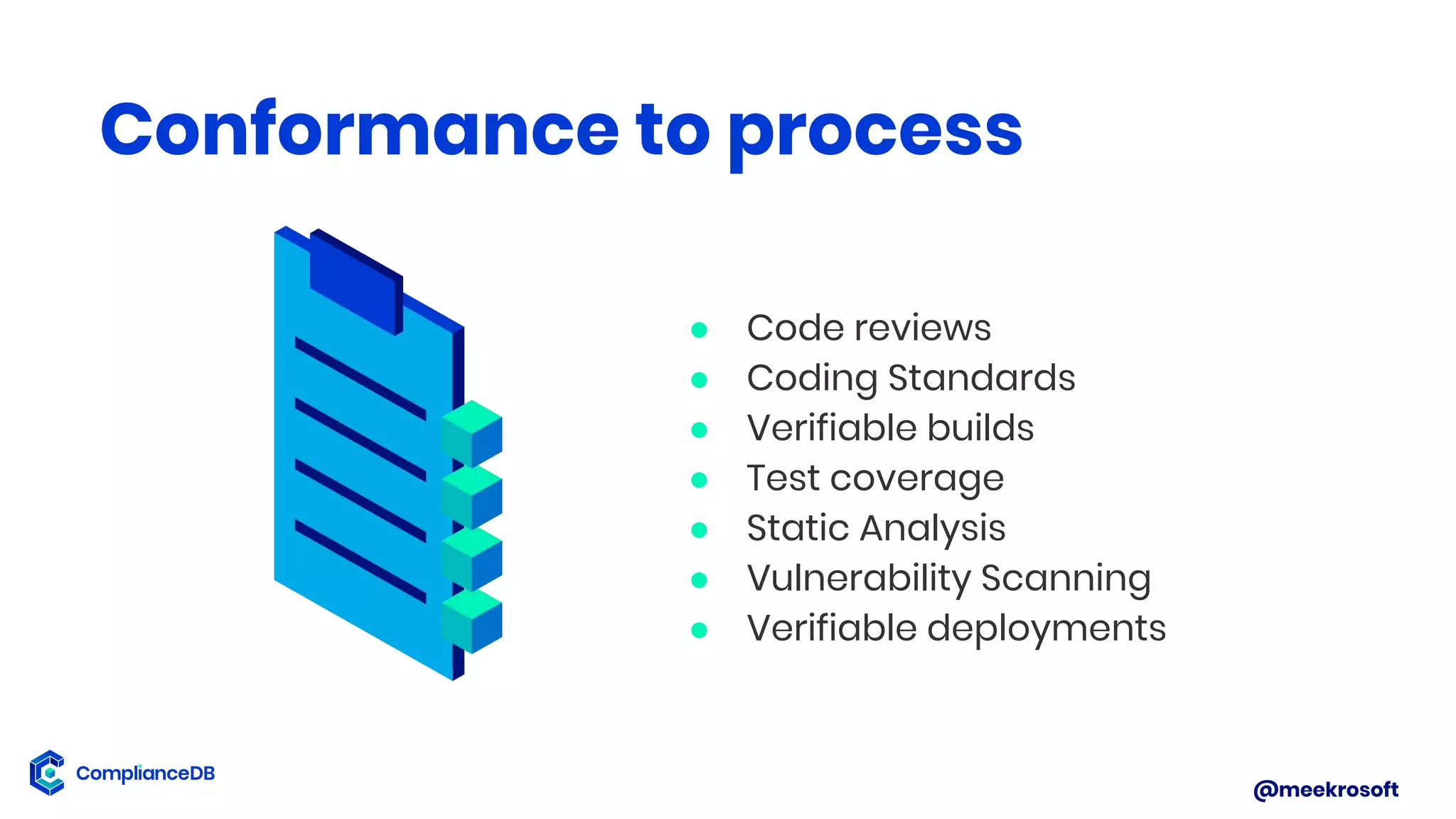 Conformance to process

- Code reviews
- Coding Standards
- Verifiable builds
- Test coverage
- Static Analysis
- Vulnerability Scanning
- Verifiable deployments

ComplianceDB

@meekrosoft